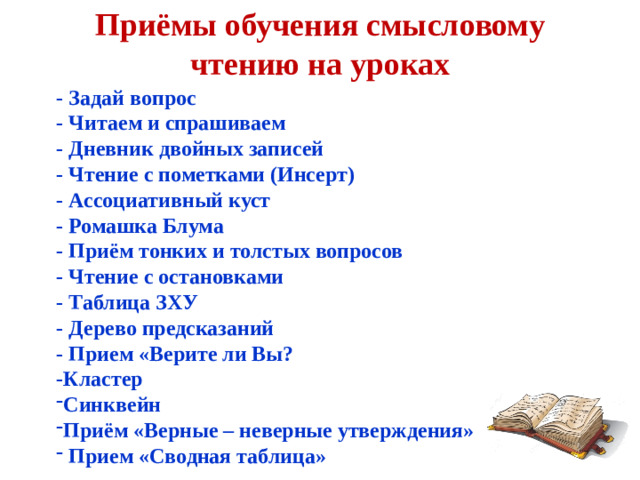 Приёмы обучения смысловому чтению на уроках

- Задай вопрос
- Читаем и спрашиваем
- Дневник двойных записей
- Чтение с пометками (Инсерт)
- Ассоциативный куст
- Ромашка Блума
- Приём тонких и толстых вопросов
- Чтение с остановками
- Таблица ЗХУ
- Дерево предсказаний
- Прием «Верите ли Вы?
-Кластер
-Синквейн
-Приём «Верные – неверные утверждения»
- Прием «Сводная таблица»